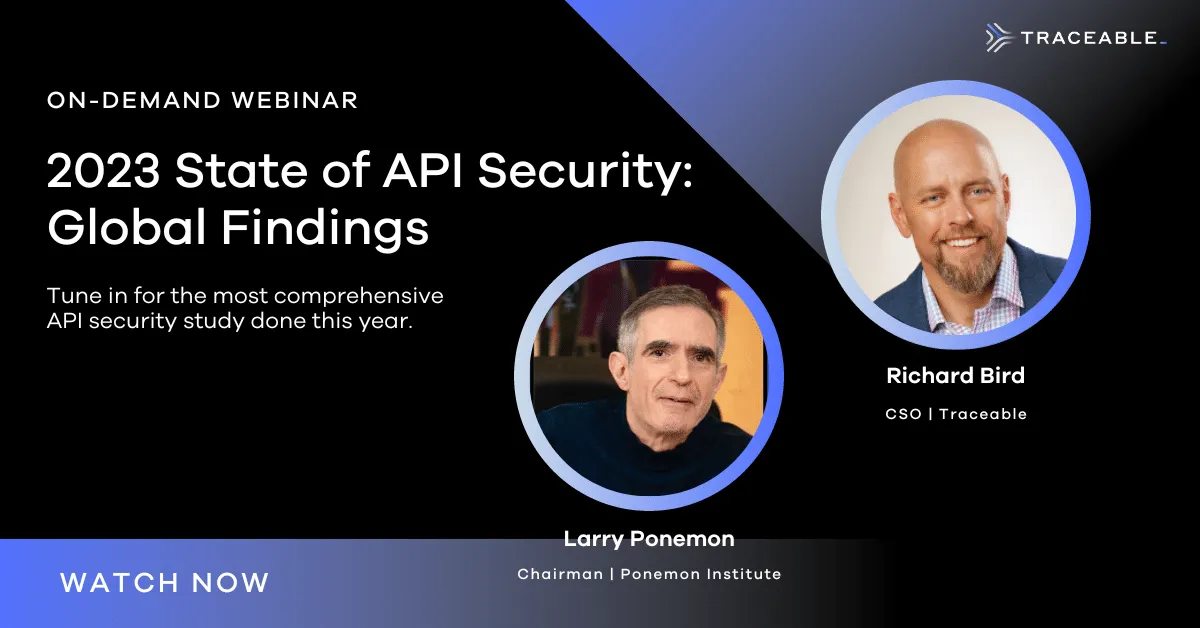 TRACEABLE

ON-DEMAND WEBINAR

2023 State of API Security: Global Findings

Tune in for the most comprehensive API security study done this year.

Richard Bird

CSO | Traceable

Larry Ponemon

Chairman | Ponemon Institute

WATCH NOW